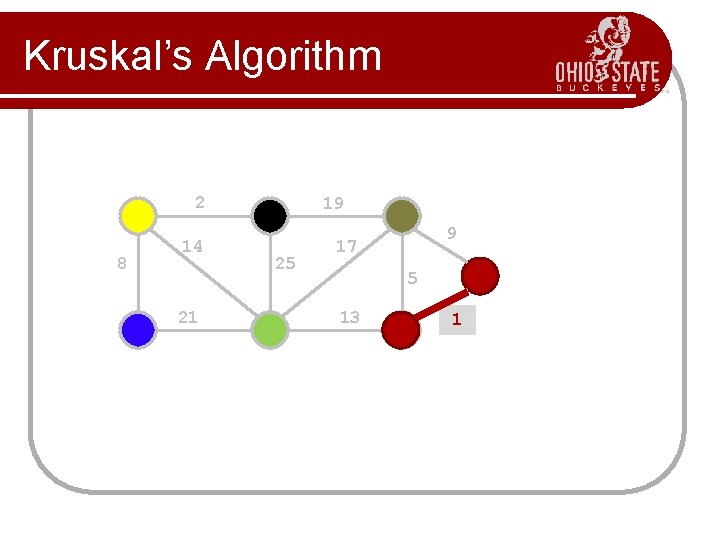 Kruskal's Algorithm

OHIO STATE
BUCKEYES

2
19
9
14
17
8
25
5
21
13
1